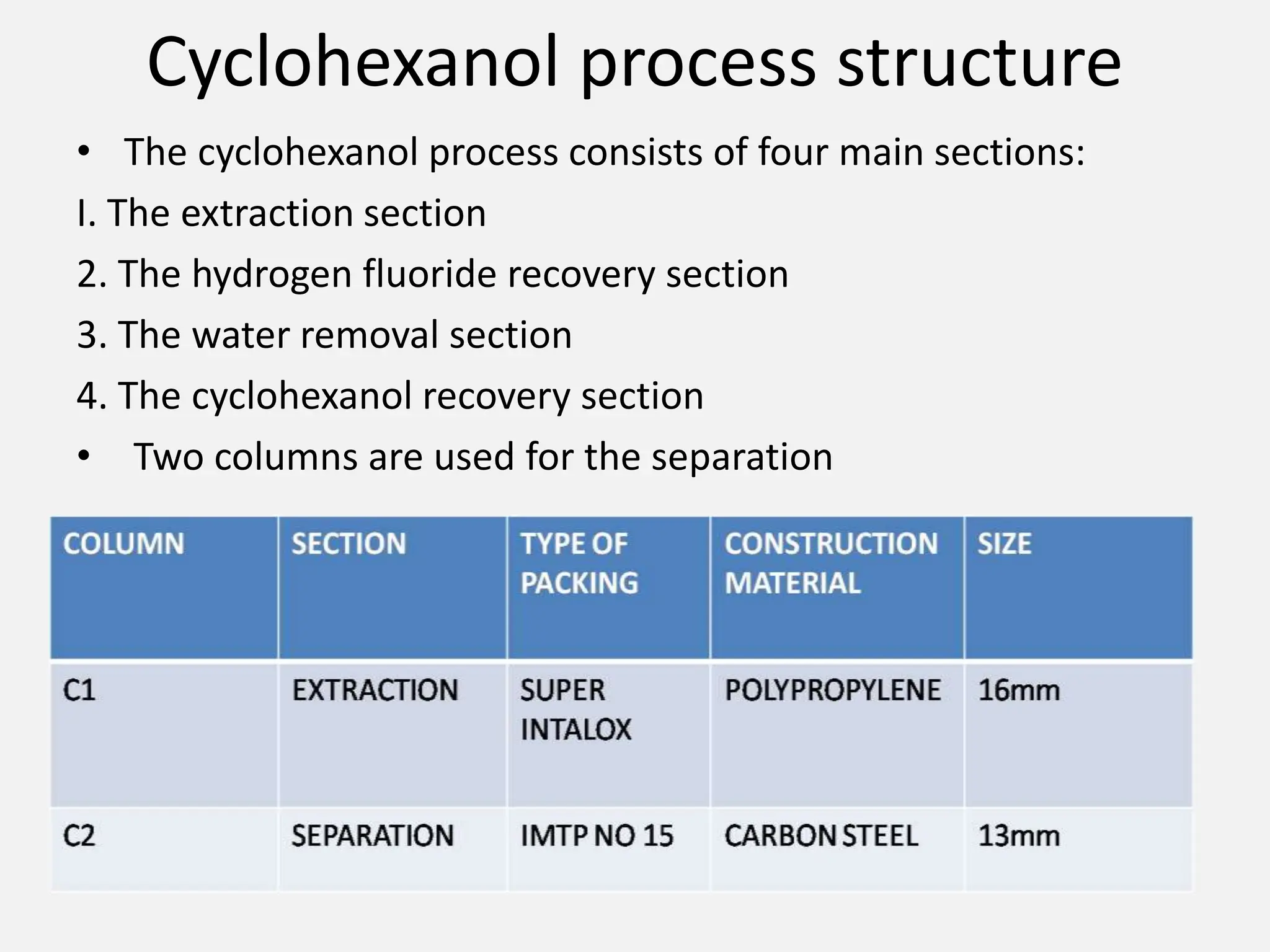 Cyclohexanol process structure

• The cyclohexanol process consists of four main sections:

I. The extraction section

2. The hydrogen fluoride recovery section

3. The water removal section

4. The cyclohexanol recovery section

• Two columns are used for the separation

| COLUMN | SECTION | TYPE OF PACKING | CONSTRUCTION MATERIAL | SIZE |
|---|---|---|---|---|
| C1 | EXTRACTION | SUPER INTALOX | POLYPROPYLENE | 16mm |
| C2 | SEPARATION | IMTP NO 15 | CARBON STEEL | 13mm |